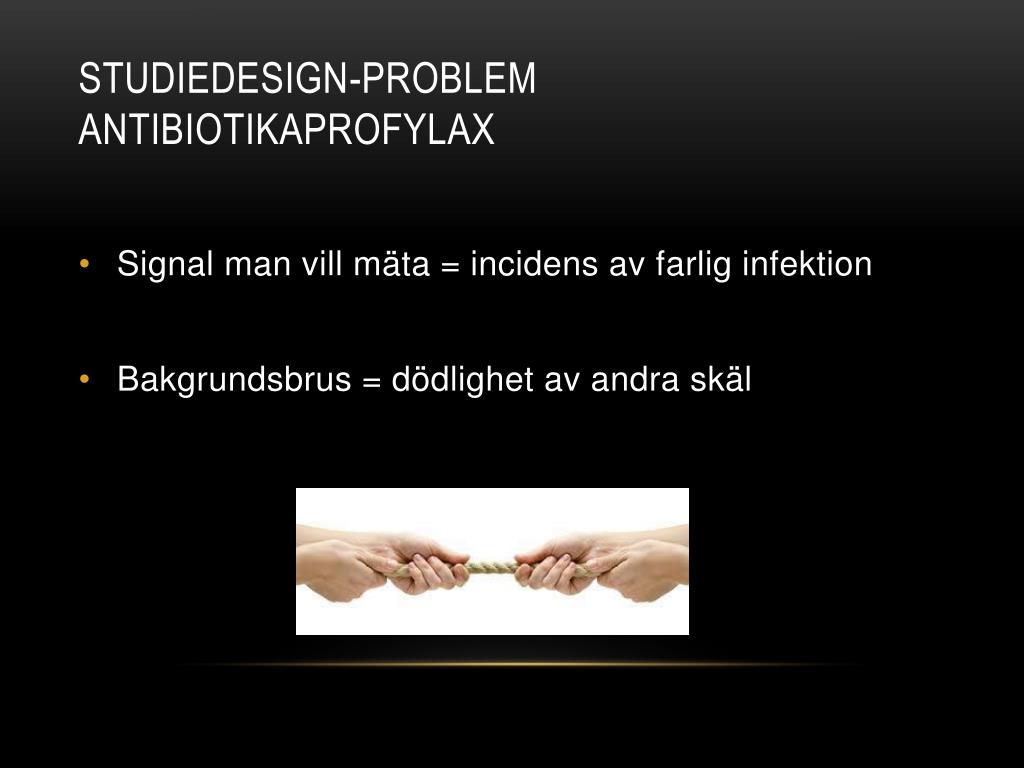 STUDIEDESIGN-PROBLEM
ANTIBIOTIKAPROFYLAX

• Signal man vill mäta = incidens av farlig infektion

• Bakgrundsbrus = dödlighet av andra skäl